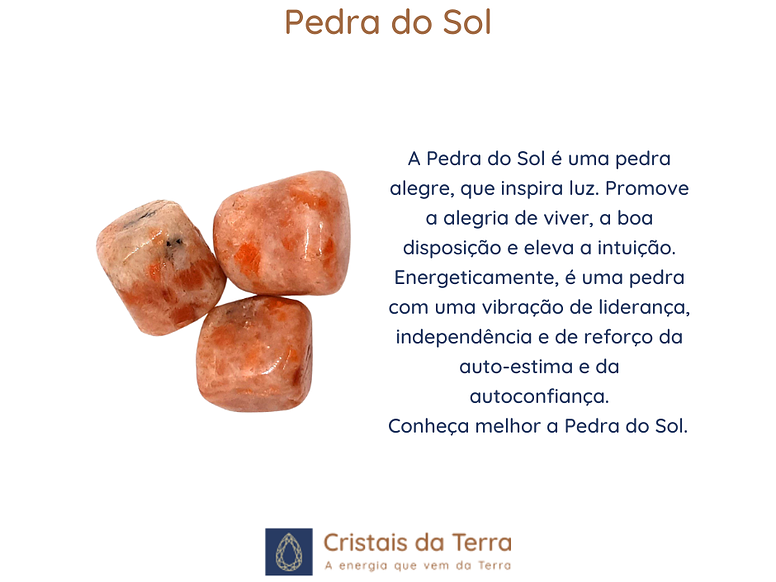 Pedra do Sol

A Pedra do Sol é uma pedra alegre, que inspira luz. Promove a alegria de viver, a boa disposição e eleva a intuição. Energeticamente, é uma pedra com uma vibração de liderança, independência e de reforço da auto-estima e da autoconfiança.
Conheça melhor a Pedra do Sol.

Cristais da Terra
A energia que vem da Terra